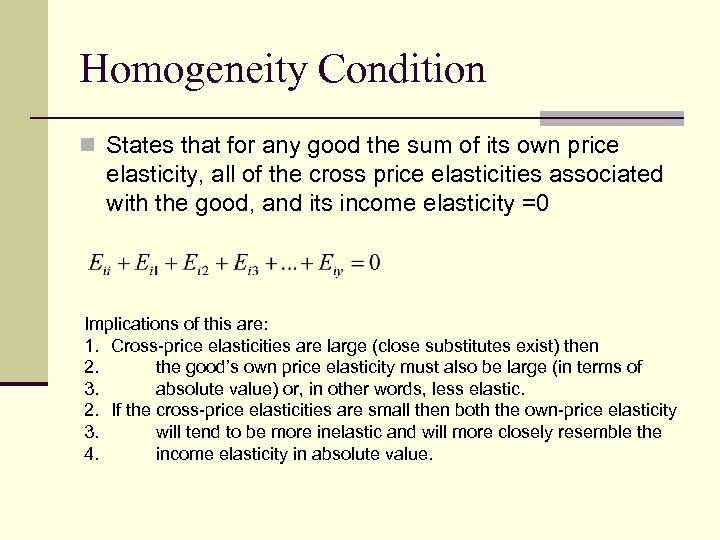 Homogeneity Condition

States that for any good the sum of its own price elasticity, all of the cross price elasticities associated with the good, and its income elasticity =0

$E_{ii} + E_{i1} + E_{i2} + E_{i3} + \ldots + E_{iy} = 0$

Implications of this are:
1. Cross-price elasticities are large (close substitutes exist) then
2. the good's own price elasticity must also be large (in terms of
3. absolute value) or, in other words, less elastic.
2. If the cross-price elasticities are small then both the own-price elasticity
3. will tend to be more inelastic and will more closely resemble the
4. income elasticity in absolute value.